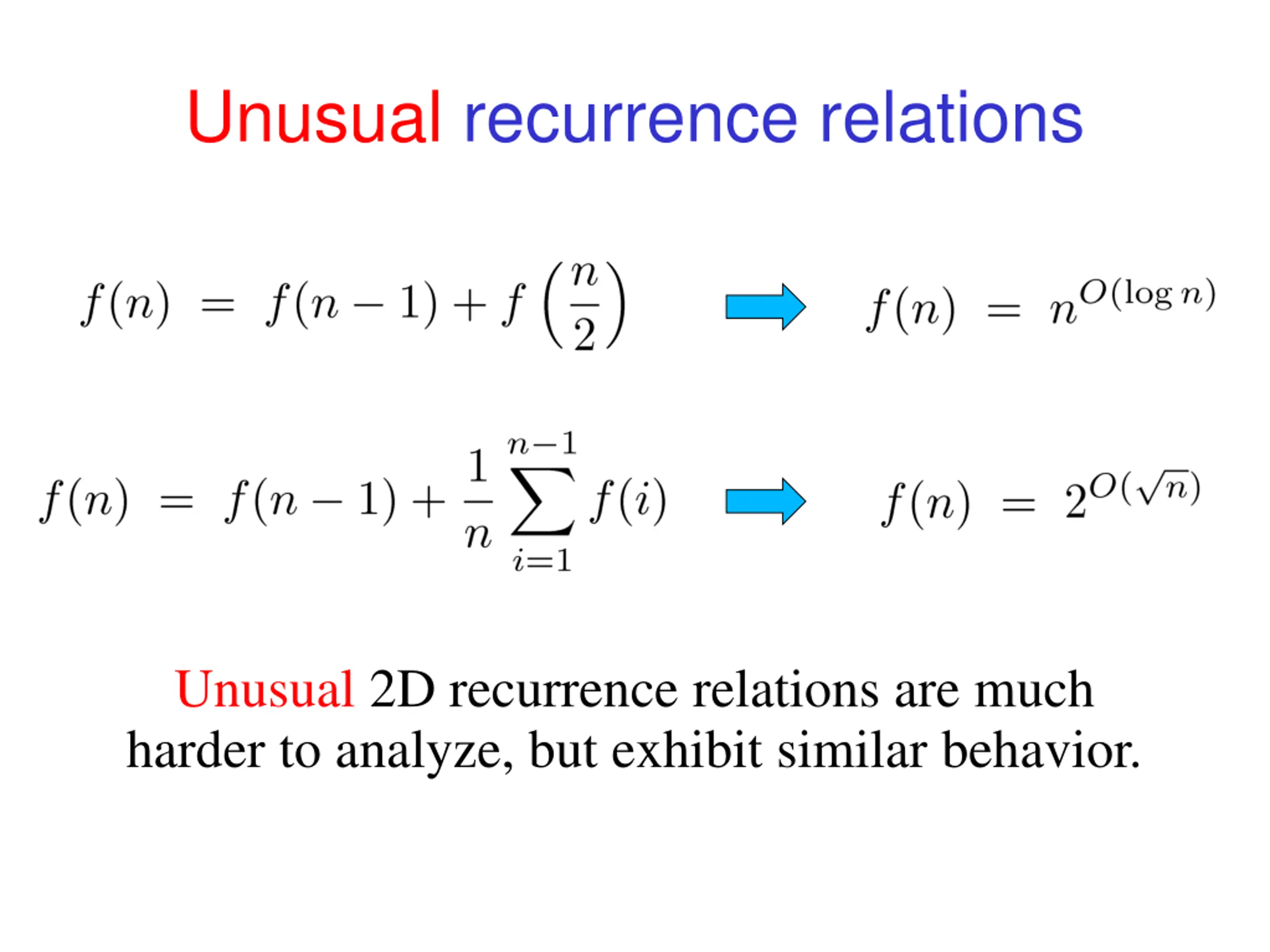 Unusual recurrence relations

$f(n) = f(n-1) + f\left(\frac{n}{2}\right)$ $f(n) = n^{O(\log n)}$

$f(n) = f(n-1) + \frac{1}{n}\sum_{i=1}^{n-1} f(i)$ $f(n) = 2^{O(\sqrt{n})}$

Unusual 2D recurrence relations are much harder to analyze, but exhibit similar behavior.